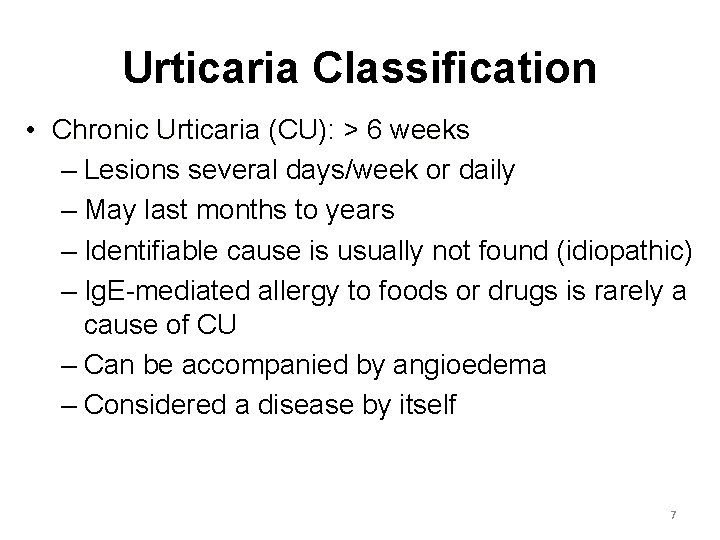 Urticaria Classification

• Chronic Urticaria (CU): > 6 weeks
– Lesions several days/week or daily
– May last months to years
– Identifiable cause is usually not found (idiopathic)
– IgE-mediated allergy to foods or drugs is rarely a cause of CU
– Can be accompanied by angioedema
– Considered a disease by itself

7